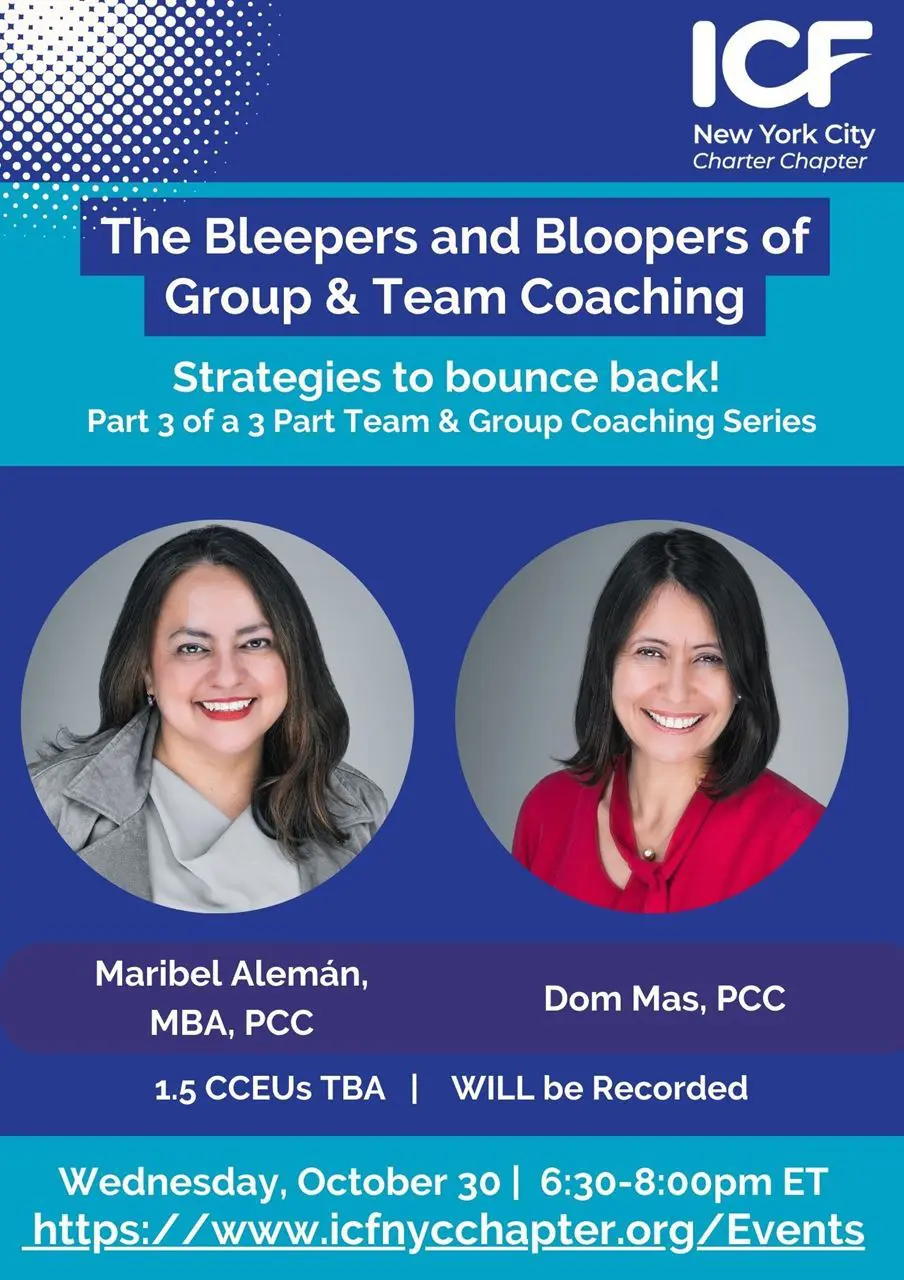 ICF
New York City
Charter Chapter

The Bleepers and Bloopers of Group & Team Coaching

Strategies to bounce back!
Part 3 of a 3 Part Team & Group Coaching Series

Maribel Alemán, MBA, PCC

Dom Mas, PCC

1.5 CCEUs TBA | WILL be Recorded

Wednesday, October 30 | 6:30-8:00pm ET
https://www.icfnycchapter.org/Events